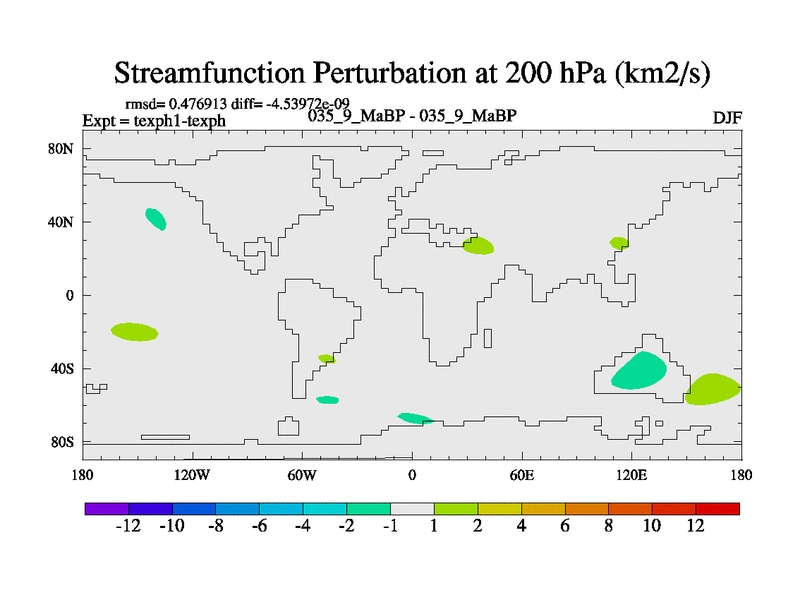 Streamfunction Perturbation at 200 hPa (km2/s)

rmsd= 0.476913 diff= -4.53972e-09
Expt = texph1-texph
035_9_MaBP - 035_9_MaBP
DJF

80N
40N
0
40S
80S

180
120W
60W
0
60E
120E
180

-12 -10 -8 -6 -4 -2 -1 1 2 4 6 8 10 12